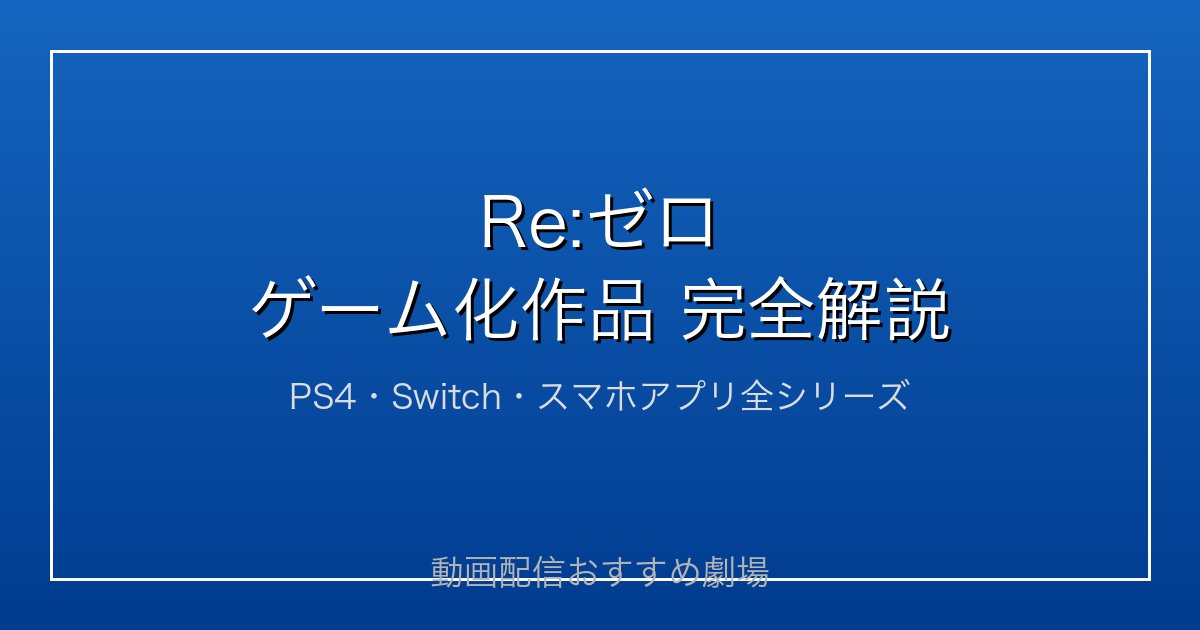 Re:ゼロ
ゲーム化作品 完全解説

PS4・Switch・スマホアプリ全シリーズ

動画配信おすすめ劇場